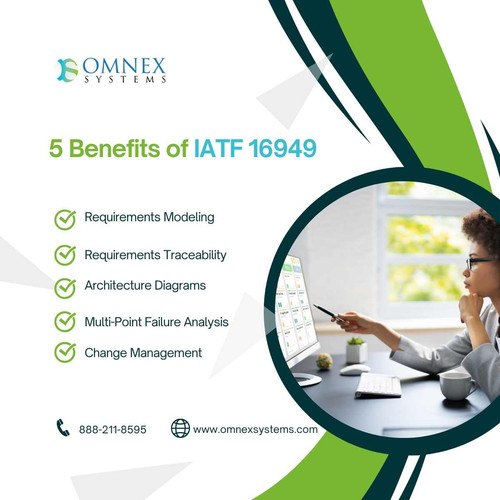 OMNEX
SYSTEMS

5 Benefits of IATF 16949

Requirements Modeling

Requirements Traceability

Architecture Diagrams

Multi-Point Failure Analysis

Change Management

888-211-8595

www.omnexsystems.com